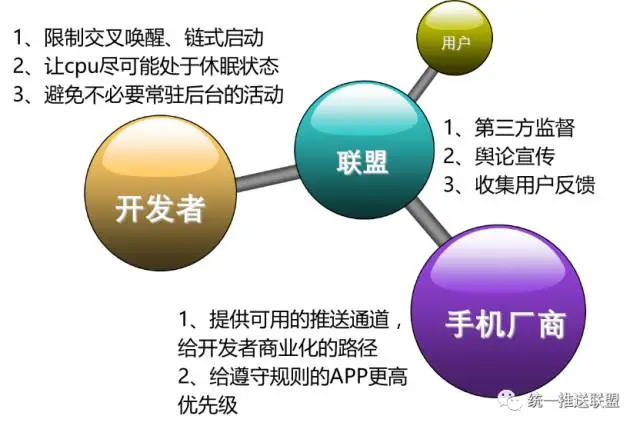 1、限制交叉唤醒、链式启动
2、让cpu尽可能处于休眠状态
3、避免不必要常驻后台的活动

用户

联盟

1、第三方监督
2、舆论宣传
3、收集用户反馈

开发者

手机厂商

1、提供可用的推送通道，给开发者商业化的路径
2、给遵守规则的APP更高优先级

统一推送联盟